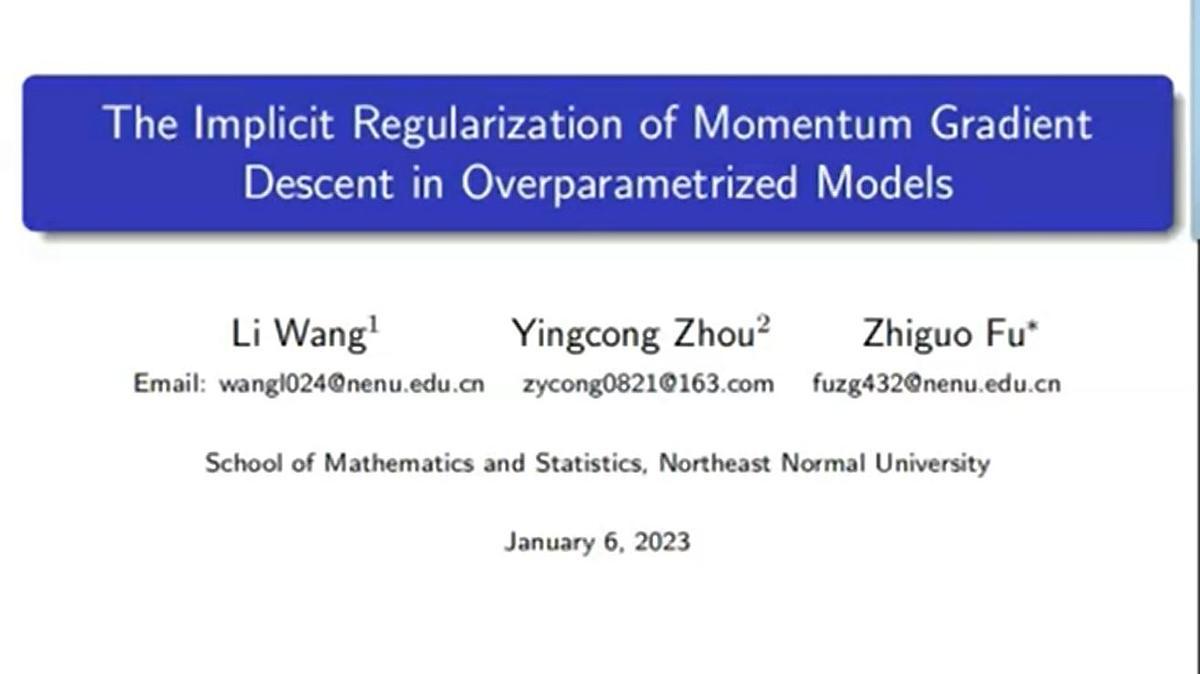 The Implicit Regularization of Momentum Gradient Descent in Overparametrized Models

Li Wang$^1$ Yingcong Zhou$^2$ Zhiguo Fu$^*$

Email: wangl024@nenu.edu.cn zycong0821@163.com fuzg432@nenu.edu.cn

School of Mathematics and Statistics, Northeast Normal University

January 6, 2023